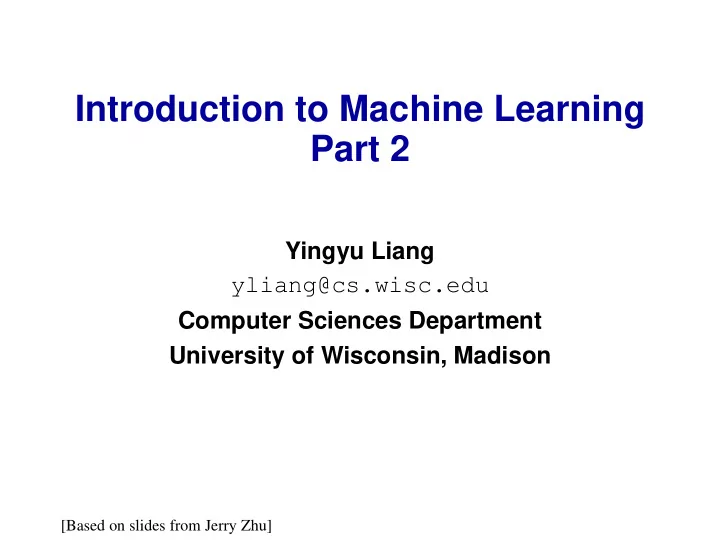 Introduction to Machine Learning
Part 2

Yingyu Liang
yliang@cs.wisc.edu
Computer Sciences Department
University of Wisconsin, Madison

[Based on slides from Jerry Zhu]